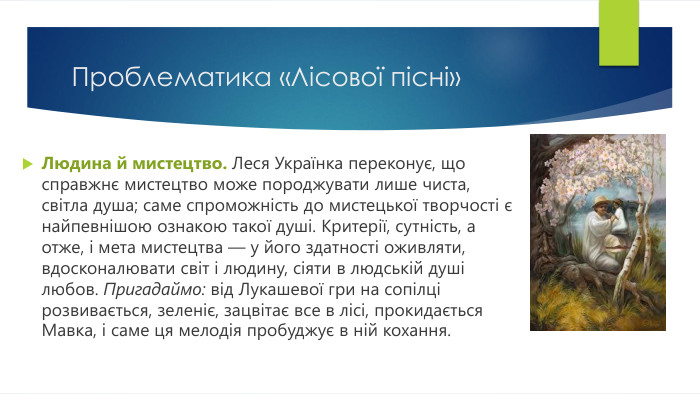 Проблематика «Лісової пісні»

Людина й мистецтво. Леся Українка переконує, що справжнє мистецтво може породжувати лише чиста, світла душа; саме спроможність до мистецької творчості є найпевнішою ознакою такої душі. Критерії, сутність, а отже, і мета мистецтва — у його здатності оживляти, вдосконалювати світ і людину, сіяти в людській душі любов. Пригадаймо: від Лукашевої гри на сопілці розвивається, зеленіє, зацвітає все в лісі, прокидається Мавка, і саме ця мелодія пробуджує в ній кохання.